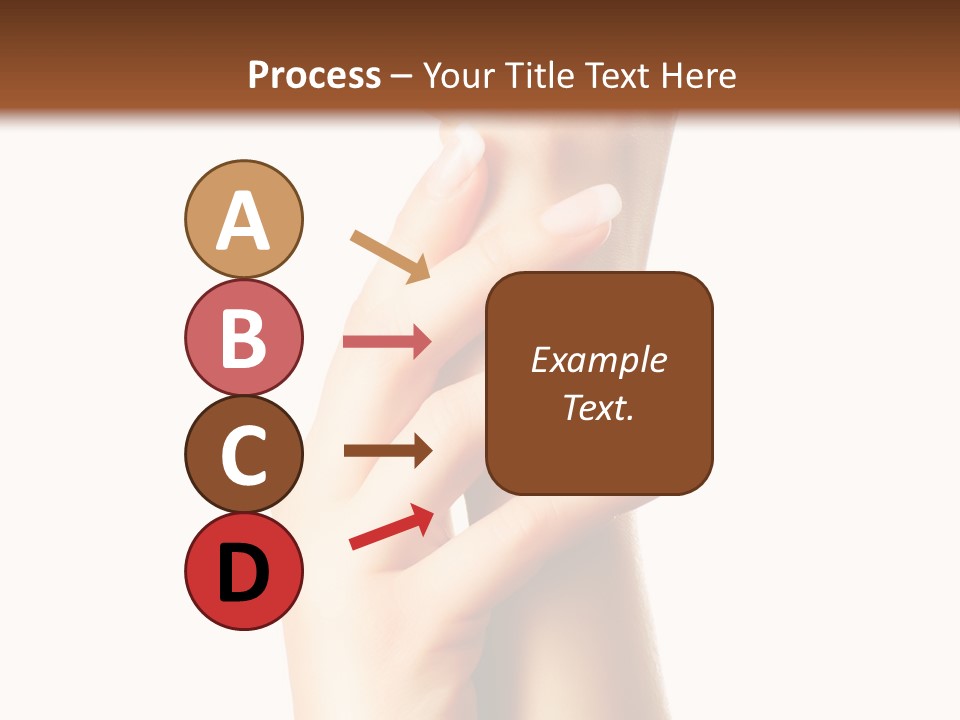 Process – Your Title Text Here

A

B

C

D

Example Text.